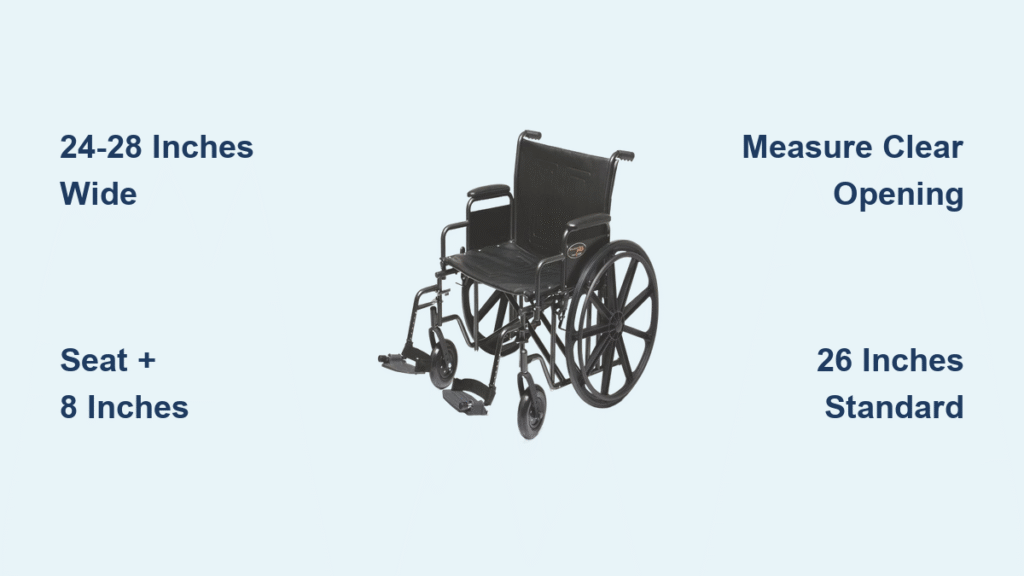 24-28 Inches Wide

Measure Clear Opening

Seat + 8 Inches

26 Inches Standard